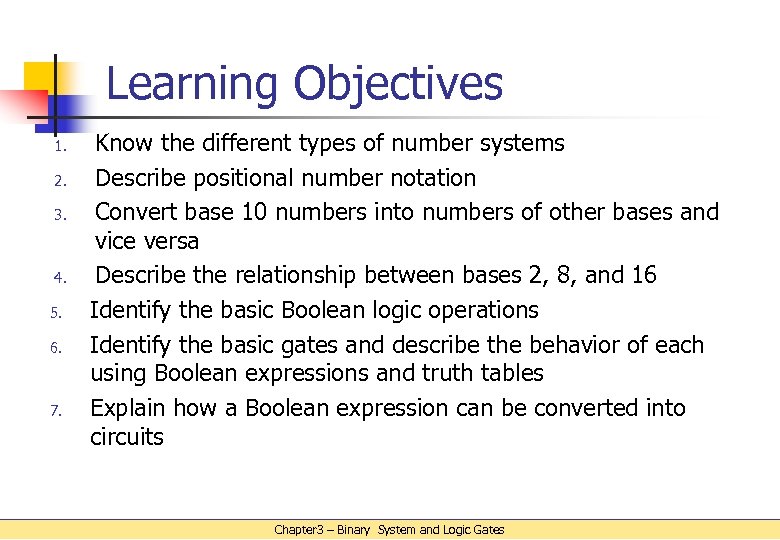 Learning Objectives

1. Know the different types of number systems
2. Describe positional number notation
3. Convert base 10 numbers into numbers of other bases and vice versa
4. Describe the relationship between bases 2, 8, and 16
5. Identify the basic Boolean logic operations
6. Identify the basic gates and describe the behavior of each using Boolean expressions and truth tables
7. Explain how a Boolean expression can be converted into circuits

Chapter3 – Binary System and Logic Gates